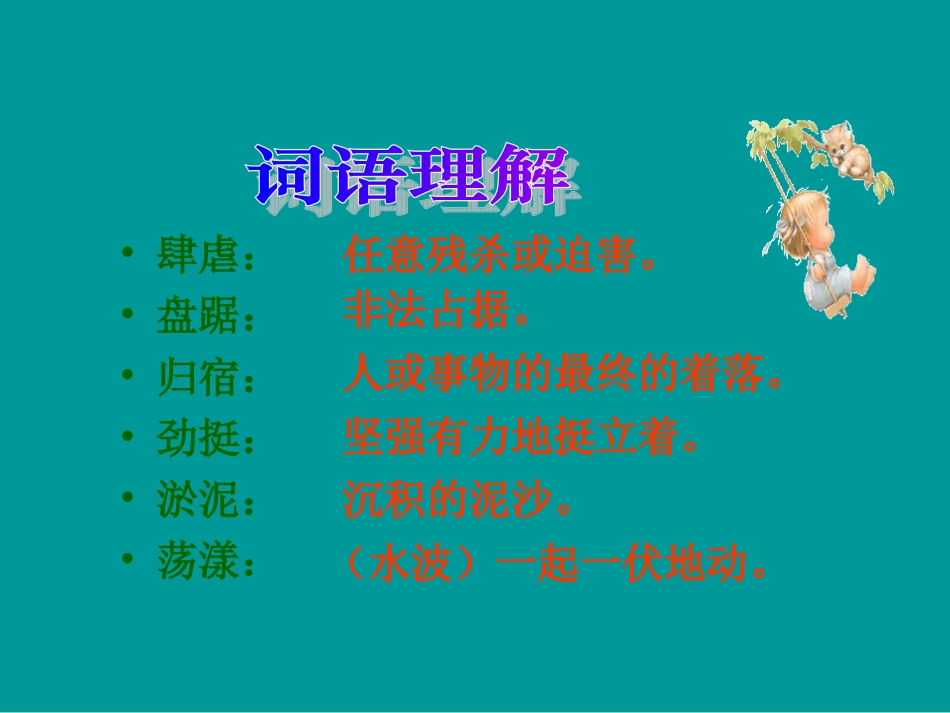 词语理解

• 肆虐： 任意残杀或迫害。
• 盘踞： 非法占据。
• 归宿： 人或事物的最终的着落。
• 劲挺： 坚强有力地挺立着。
• 淤泥： 沉积的泥沙。
• 荡漾： （水波）一起一伏地动。